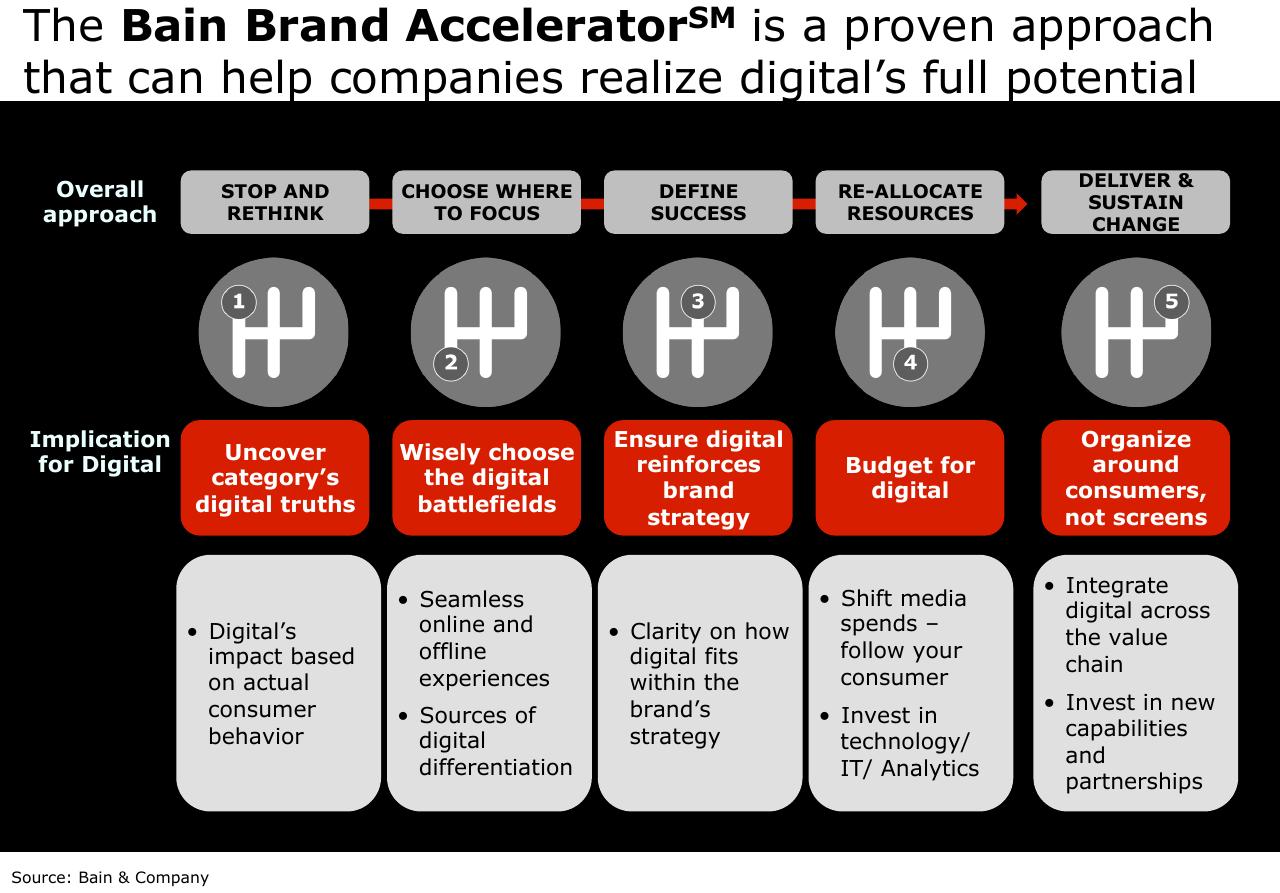 The **Bain Brand Accelerator$^{SM}$** is a proven approach that can help companies realize digital's full potential

Overall approach

STOP AND RETHINK

CHOOSE WHERE TO FOCUS

DEFINE SUCCESS

RE-ALLOCATE RESOURCES

DELIVER & SUSTAIN CHANGE

1

2

3

4

5

Implication for Digital

Uncover category's digital truths

Wisely choose the digital battlefields

Ensure digital reinforces brand strategy

Budget for digital

Organize around consumers, not screens

• Digital's impact based on actual consumer behavior

• Seamless online and offline experiences
• Sources of digital differentiation

• Clarity on how digital fits within the brand's strategy

• Shift media spends – follow your consumer
• Invest in technology/ IT/ Analytics

• Integrate digital across the value chain
• Invest in new capabilities and partnerships

Source: Bain & Company